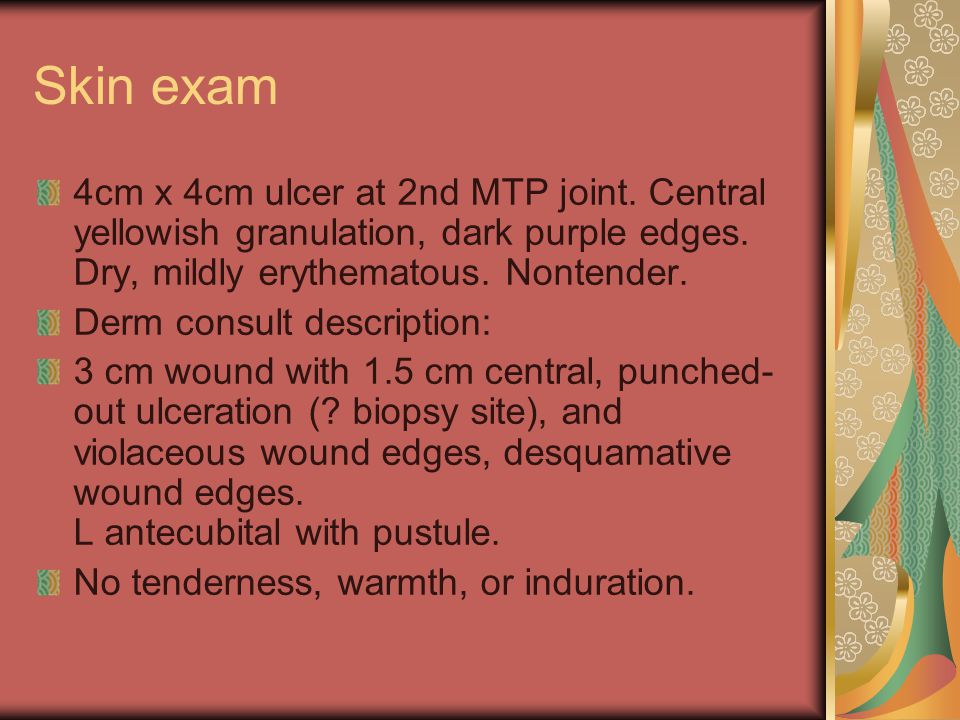 Skin exam

4cm x 4cm ulcer at 2nd MTP joint. Central yellowish granulation, dark purple edges. Dry, mildly erythematous. Nontender.

Derm consult description:

3 cm wound with 1.5 cm central, punched-out ulceration (? biopsy site), and violaceous wound edges, desquamative wound edges.
L antecubital with pustule.

No tenderness, warmth, or induration.